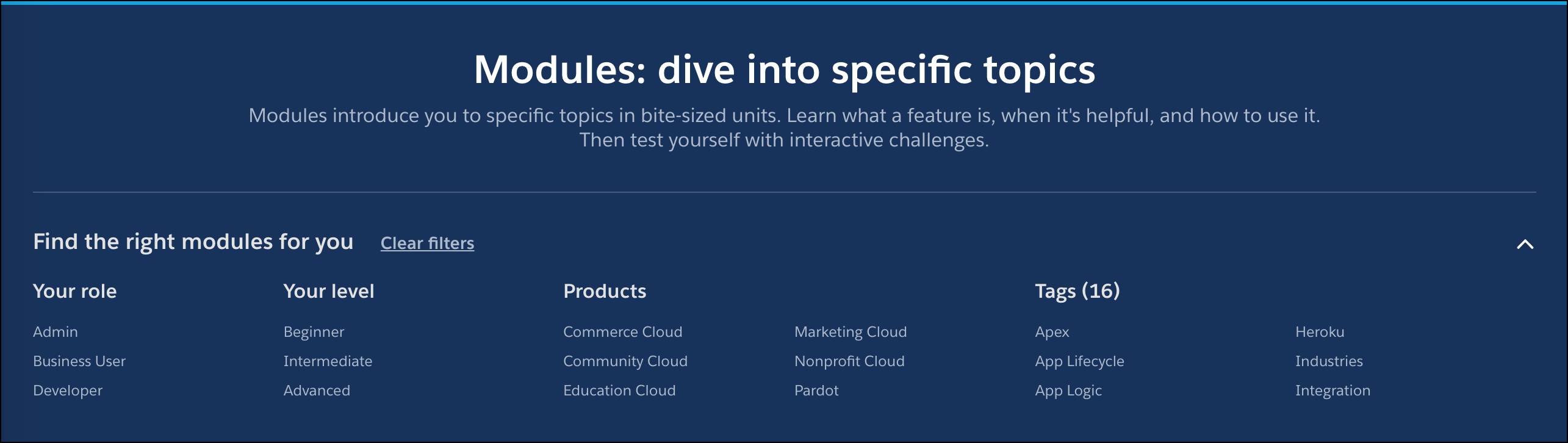 Modules: dive into specific topics

Modules introduce you to specific topics in bite-sized units. Learn what a feature is, when it's helpful, and how to use it. Then test yourself with interactive challenges.

Find the right modules for you Clear filters

Your role
Admin
Business User
Developer

Your level
Beginner
Intermediate
Advanced

Products
Commerce Cloud
Community Cloud
Education Cloud
Marketing Cloud
Nonprofit Cloud
Pardot

Tags (16)
Apex
App Lifecycle
App Logic
Heroku
Industries
Integration